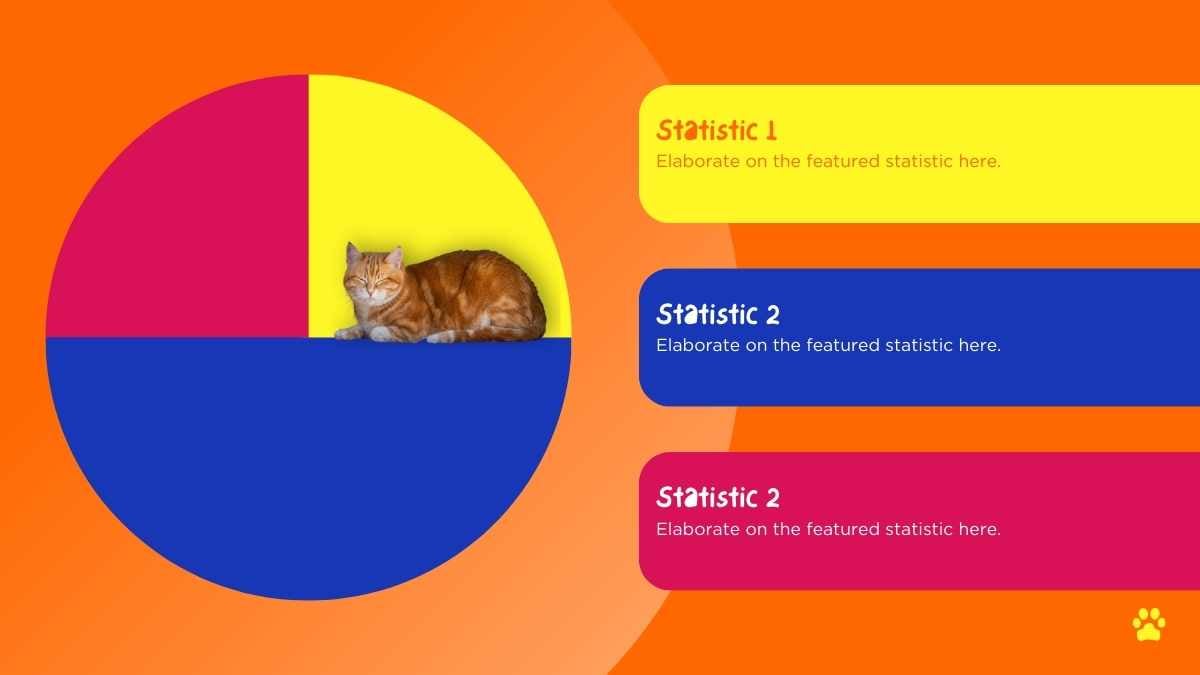 Statistic 1
Elaborate on the featured statistic here.

Statistic 2
Elaborate on the featured statistic here.

Statistic 2
Elaborate on the featured statistic here.